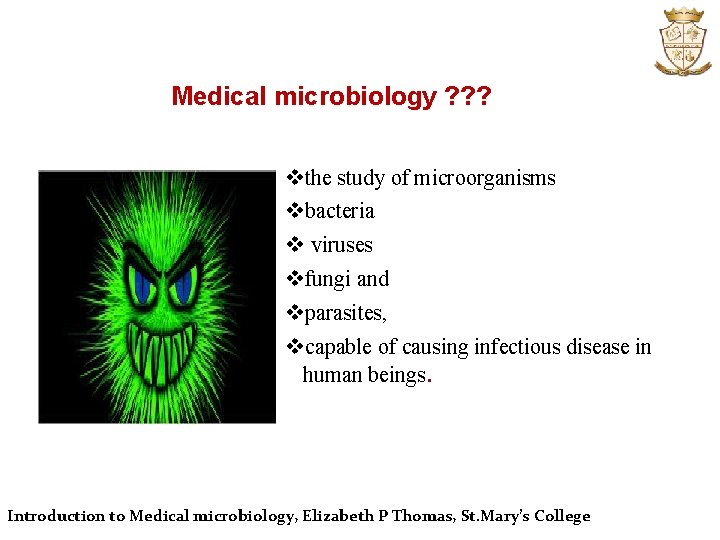 Medical microbiology ???

❖the study of microorganisms
❖bacteria
❖ viruses
❖fungi and
❖parasites,
❖capable of causing infectious disease in human beings.

Introduction to Medical microbiology, Elizabeth P Thomas, St.Mary's College